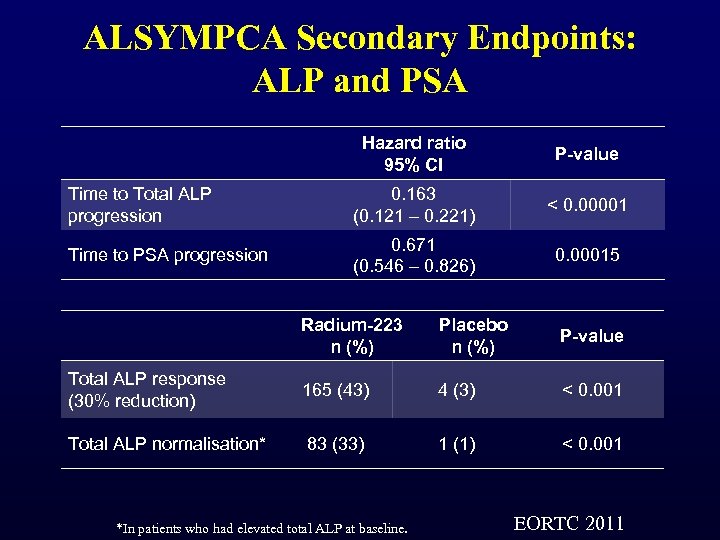 ALSYMPCA Secondary Endpoints: ALP and PSA

| | Hazard ratio 95% CI | P-value |
|---|---|---|
| Time to Total ALP progression | 0.163 (0.121 – 0.221) | < 0.00001 |
| Time to PSA progression | 0.671 (0.546 – 0.826) | 0.00015 |

| | Radium-223 n (%) | Placebo n (%) | P-value |
|---|---|---|---|
| Total ALP response (30% reduction) | 165 (43) | 4 (3) | < 0.001 |
| Total ALP normalisation* | 83 (33) | 1 (1) | < 0.001 |

*In patients who had elevated total ALP at baseline.

EORTC 2011